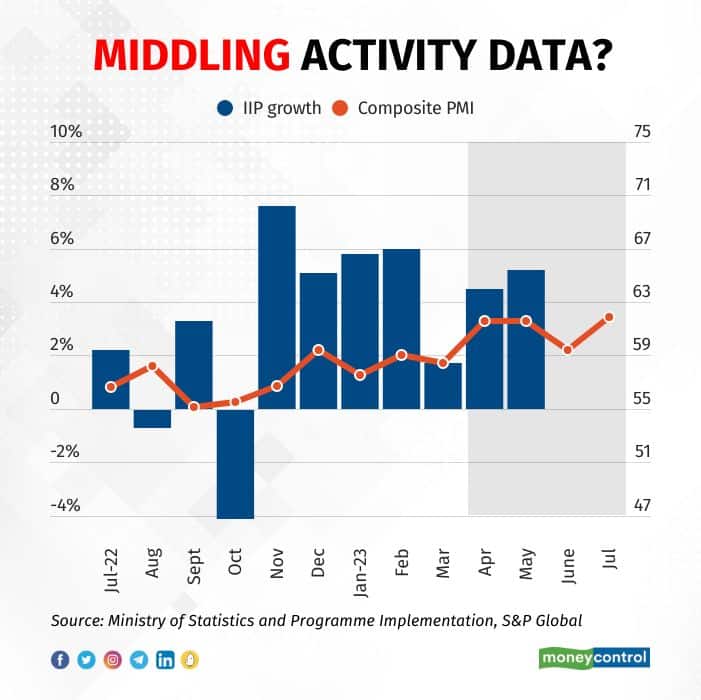 MIDDLING ACTIVITY DATA?

IIP growth  Composite PMI

10%
8%
6%
4%
2%
0
-2%
-4%

75
71
67
63
59
55
51
47

Jul-22
Aug
Sept
Oct
Nov
Dec
Jan-23
Feb
Mar
Apr
May
June
Jul

Source: Ministry of Statistics and Programme Implementation, S&P Global

moneycontrol